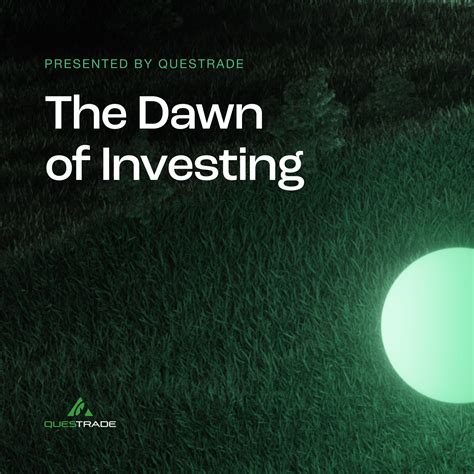 PRESENTED BY QUESTRADE

The Dawn of Investing

QUESTRADE